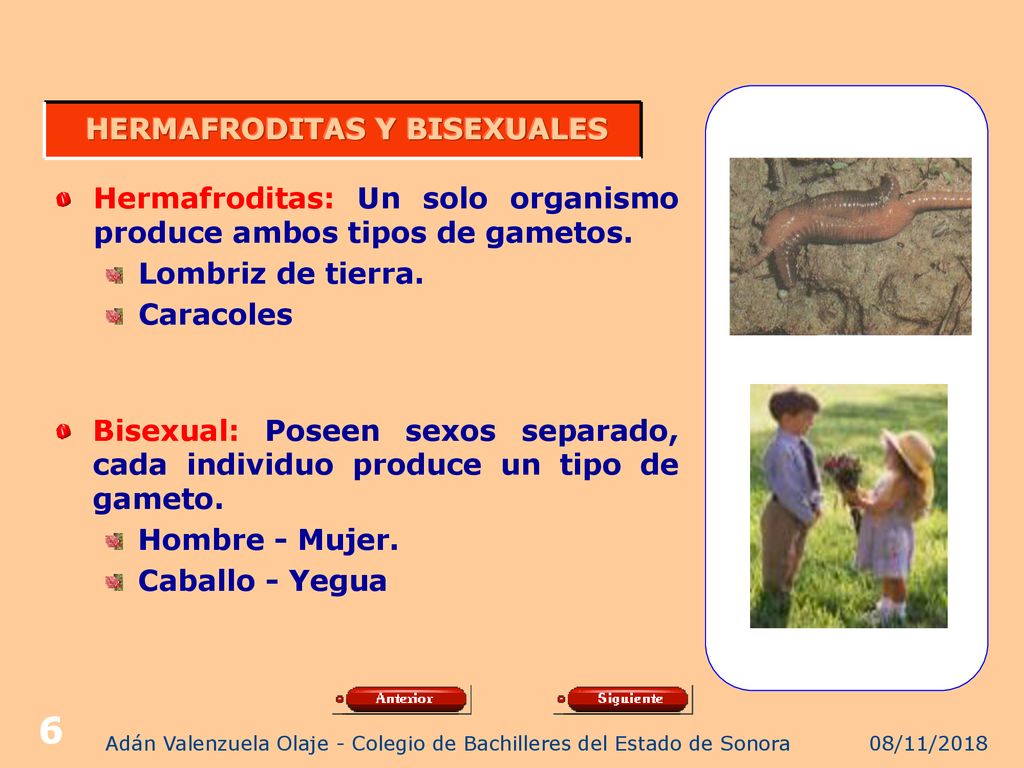 HERMAFRODITAS Y BISEXUALES

Hermafroditas: Un solo organismo produce ambos tipos de gametos.

Lombriz de tierra.

Caracoles

Bisexual: Poseen sexos separado, cada individuo produce un tipo de gameto.

Hombre - Mujer.

Caballo - Yegua

Anterior

Siguiente

6

Adán Valenzuela Olaje - Colegio de Bachilleres del Estado de Sonora

08/11/2018